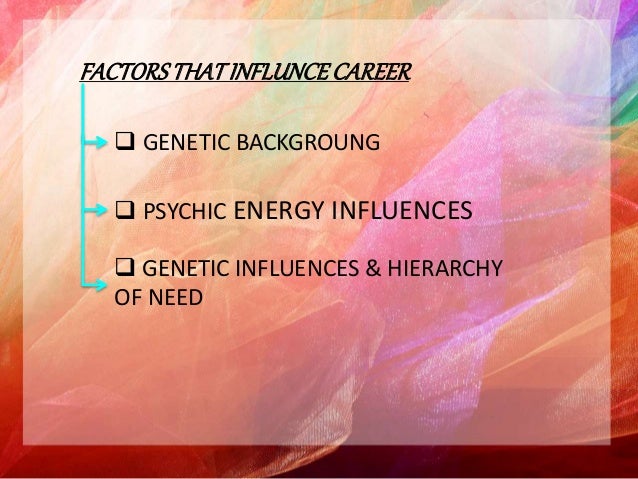 FACTORS THAT INFLUNCE CAREER

❑ GENETIC BACKGROUNG

❑ PSYCHIC ENERGY INFLUENCES

❑ GENETIC INFLUENCES & HIERARCHY OF NEED